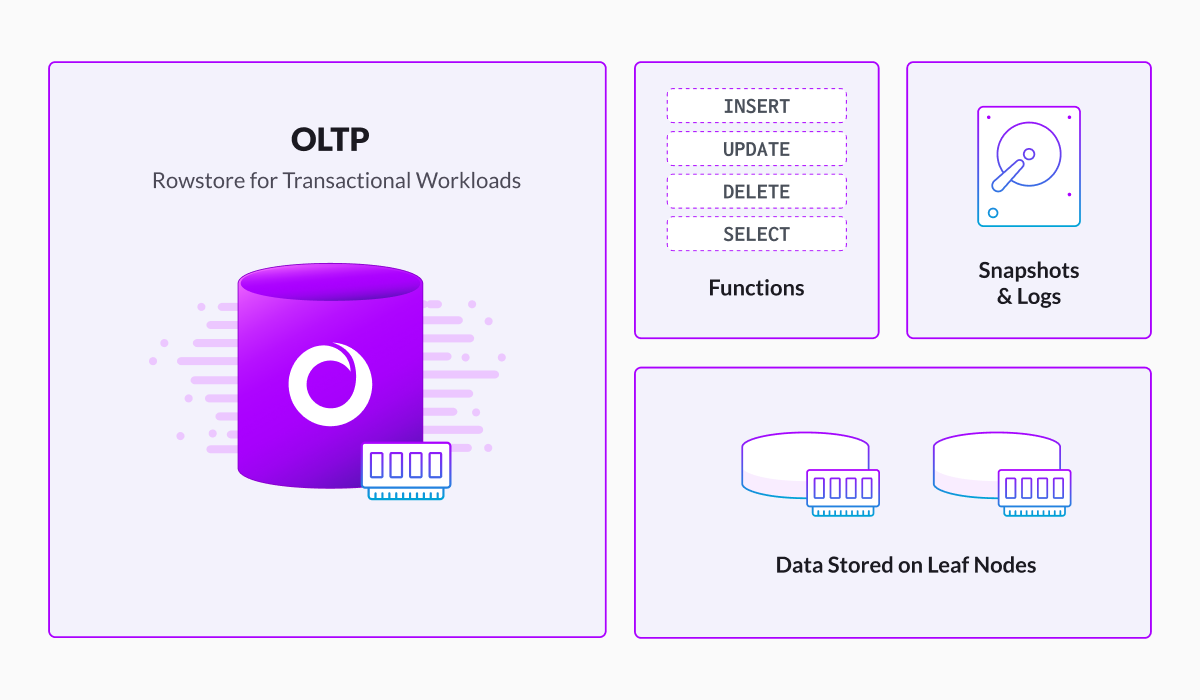 OLTP

Rowstore for Transactional Workloads

INSERT

UPDATE

DELETE

SELECT

Functions

Snapshots & Logs

Data Stored on Leaf Nodes